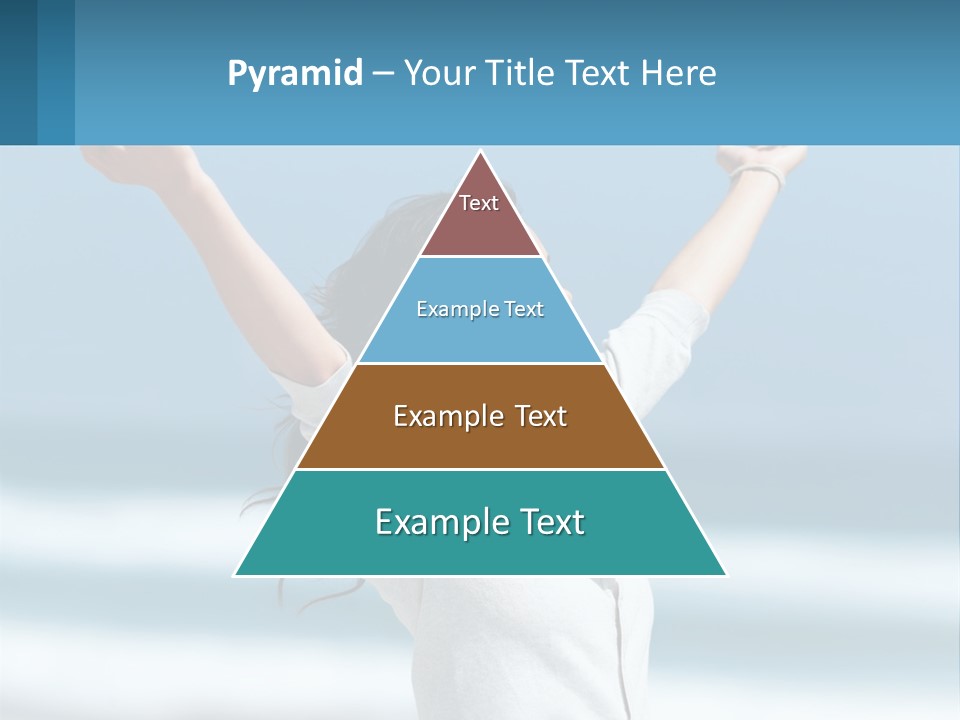 Pyramid – Your Title Text Here

Text

Example Text

Example Text

Example Text